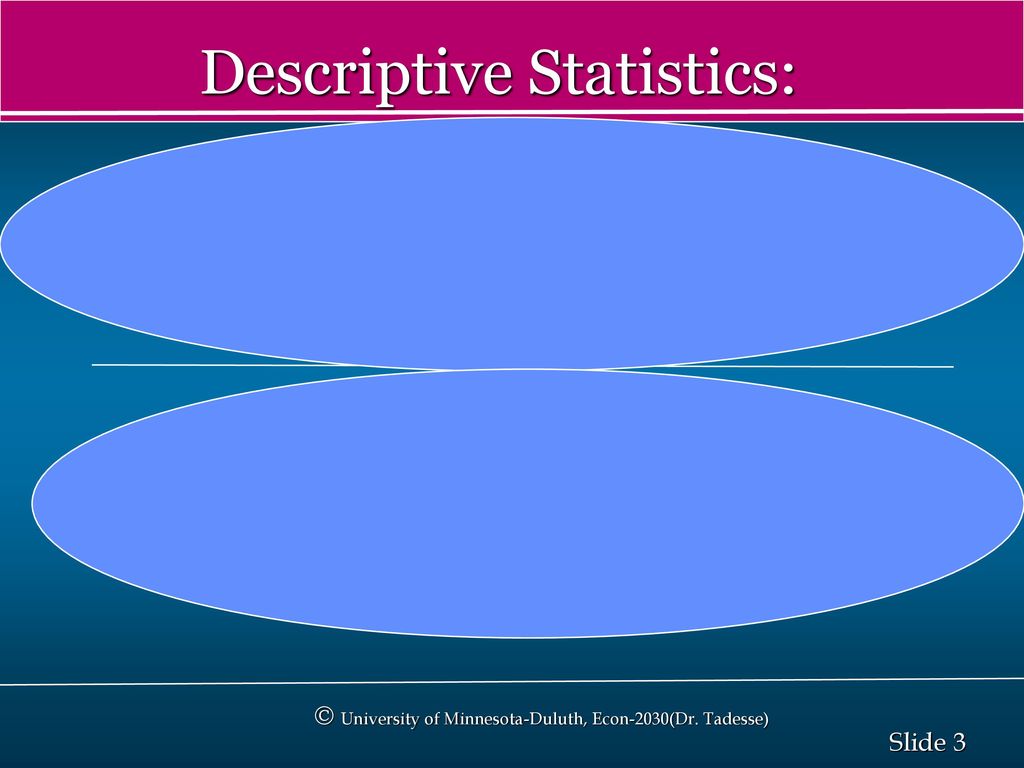 Descriptive Statistics:

© University of Minnesota-Duluth, Econ-2030(Dr. Tadesse)

Slide 3